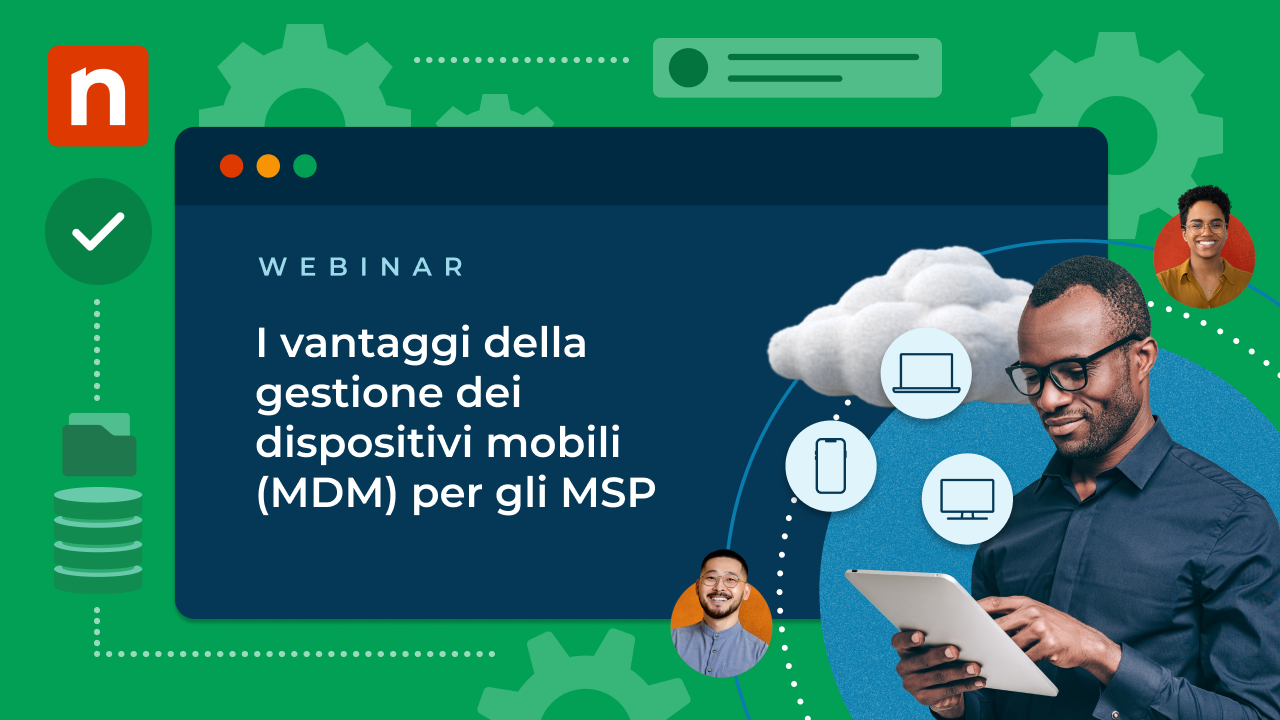 n

WEBINAR

I vantaggi della gestione dei dispositivi mobili (MDM) per gli MSP